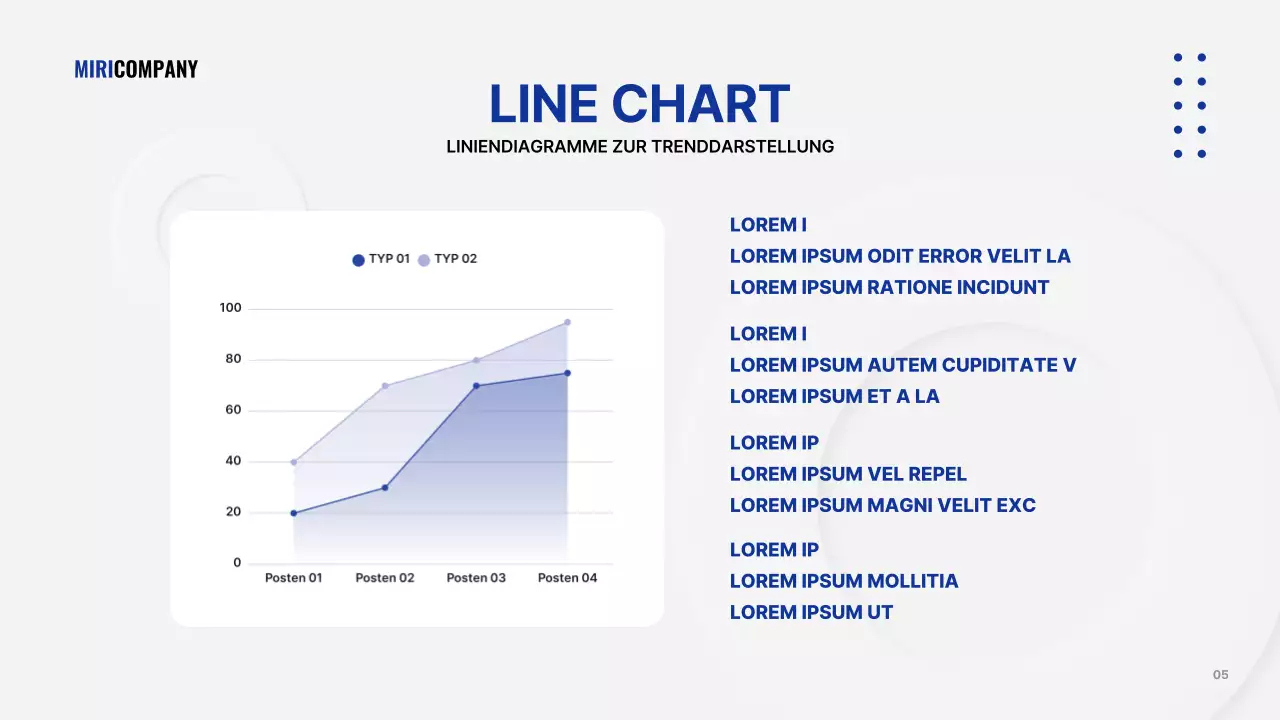 MIRICOMPANY

LINE CHART
LINIENDIAGRAMME ZUR TRENDDARSTELLUNG

TYP 01 TYP 02

100
80
60
40
20
0

Posten 01 Posten 02 Posten 03 Posten 04

LOREM I
LOREM IPSUM ODIT ERROR VELIT LA
LOREM IPSUM RATIONE INCIDUNT

LOREM I
LOREM IPSUM AUTEM CUPIDITATE V
LOREM IPSUM ET A LA

LOREM IP
LOREM IPSUM VEL REPEL
LOREM IPSUM MAGNI VELIT EXC

LOREM IP
LOREM IPSUM MOLLITIA
LOREM IPSUM UT

05